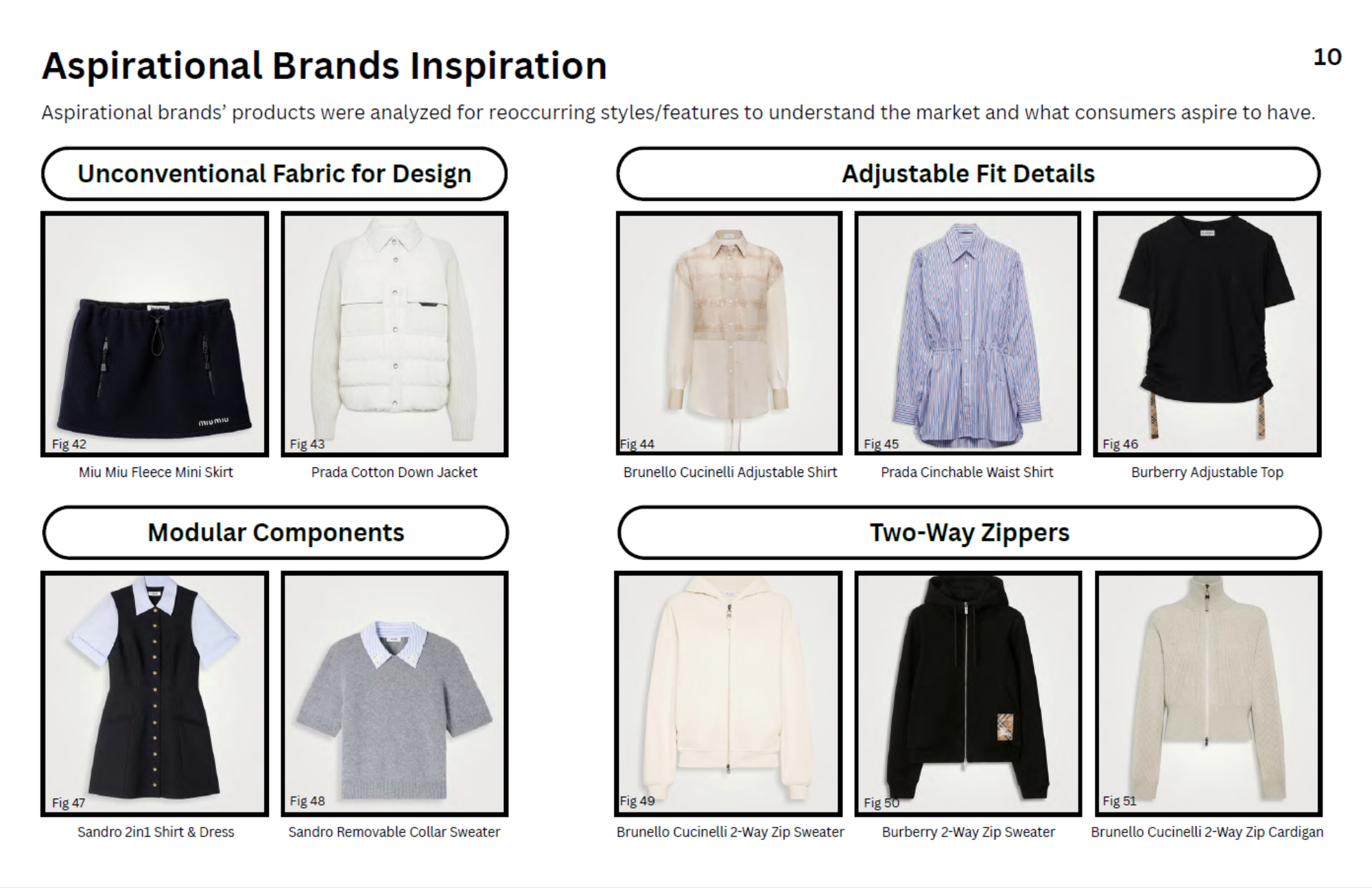 Aspirational Brands Inspiration

10

Aspirational brands' products were analyzed for reoccurring styles/features to understand the market and what consumers aspire to have.

Unconventional Fabric for Design

miu miu

Fig 42

Miu Miu Fleece Mini Skirt

Fig 43

Prada Cotton Down Jacket

Adjustable Fit Details

Fig 44

Brunello Cucinelli Adjustable Shirt

Fig 45

Prada Cinchable Waist Shirt

Fig 46

Burberry Adjustable Top

Modular Components

Fig 47

Sandro 2in1 Shirt & Dress

Fig 48

Sandro Removable Collar Sweater

Two-Way Zippers

Fig 49

Brunello Cucinelli 2-Way Zip Sweater

Fig 50

Burberry 2-Way Zip Sweater

Fig 51

Brunello Cucinelli 2-Way Zip Cardigan